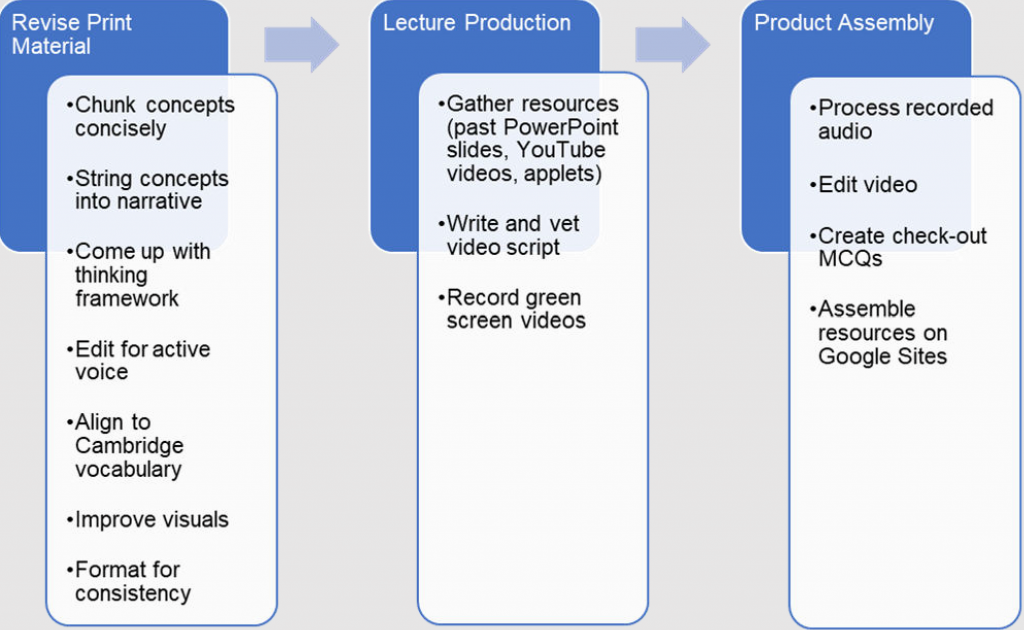 Revise Print Material

•Chunk concepts concisely

•String concepts into narrative

•Come up with thinking framework

•Edit for active voice

•Align to Cambridge vocabulary

•Improve visuals

•Format for consistency

Lecture Production

•Gather resources (past PowerPoint slides, YouTube videos, applets)

•Write and vet video script

•Record green screen videos

Product Assembly

•Process recorded audio

•Edit video

•Create check-out MCQs

•Assemble resources on Google Sites